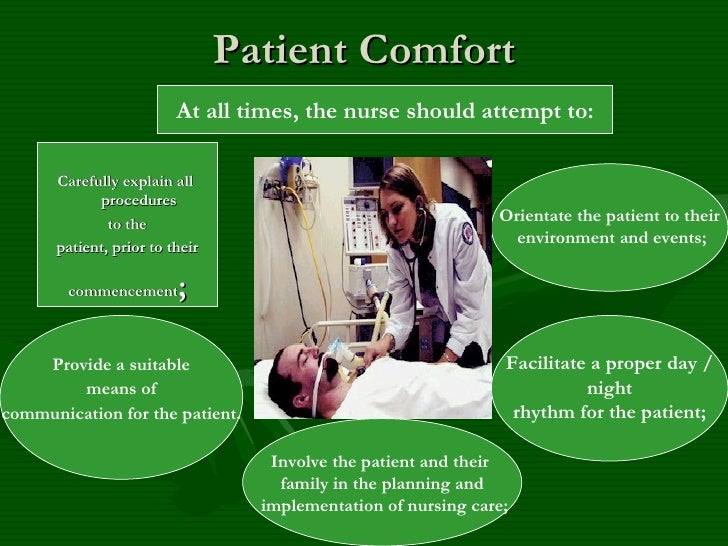 Patient Comfort

At all times, the nurse should attempt to:

Carefully explain all procedures to the patient, prior to their commencement;

Orientate the patient to their environment and events;

Provide a suitable means of communication for the patient.

Facilitate a proper day / night rhythm for the patient;

Involve the patient and their family in the planning and implementation of nursing care;